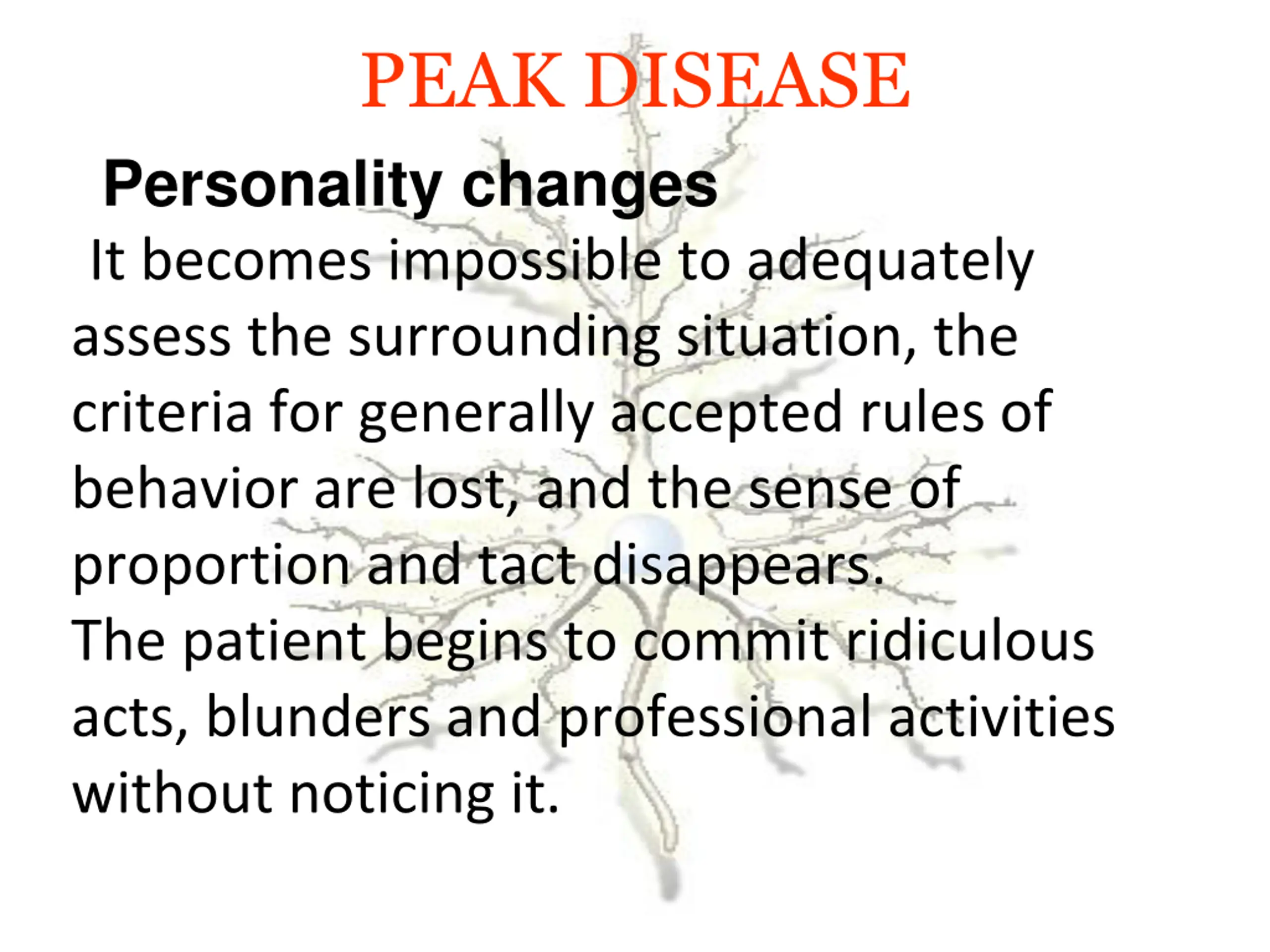 PEAK DISEASE

Personality changes

It becomes impossible to adequately assess the surrounding situation, the criteria for generally accepted rules of behavior are lost, and the sense of proportion and tact disappears.
The patient begins to commit ridiculous acts, blunders and professional activities without noticing it.